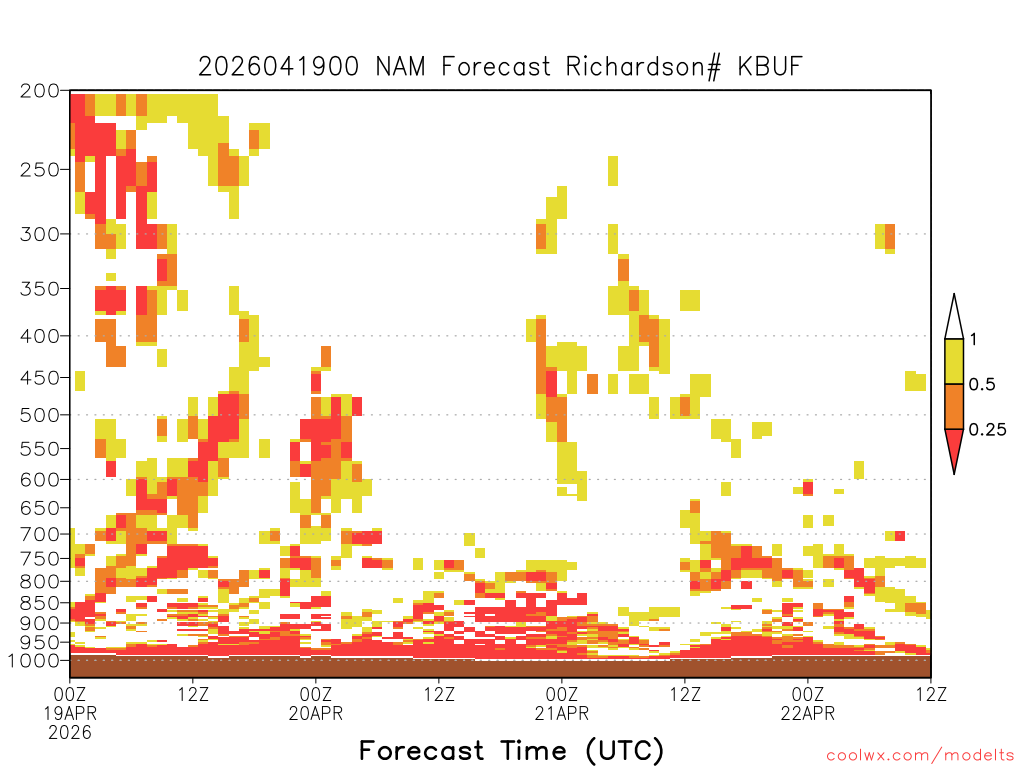 2026041900 NAM Forecast Richardson# KBUF

200
250
300
350
400
450
500
550
600
650
700
750
800
850
900
950
1000

1
0.5
0.25

00Z 19APR 2026
12Z
00Z 20APR
12Z
00Z 21APR
12Z
00Z 22APR
12Z

Forecast Time (UTC)

coolwx.com/modelts